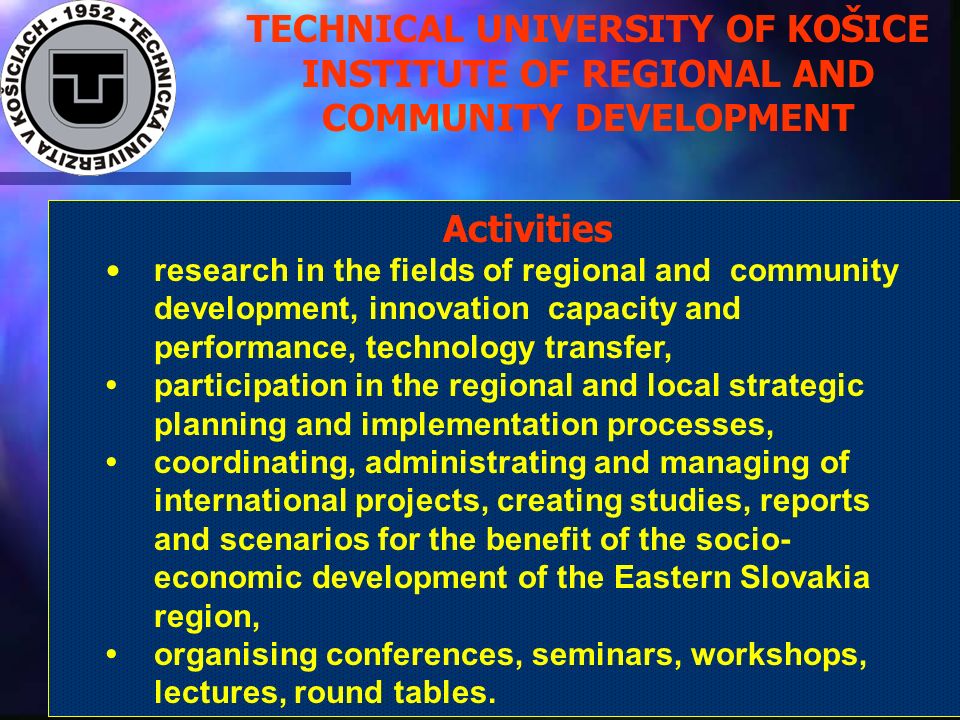 TECHNICKÁ UNIVERZITA V KOŠICIACH - 1952 -

TECHNICAL UNIVERSITY OF KOŠICE
INSTITUTE OF REGIONAL AND COMMUNITY DEVELOPMENT

Activities

• research in the fields of regional and community development, innovation capacity and performance, technology transfer,
• participation in the regional and local strategic planning and implementation processes,
• coordinating, administrating and managing of international projects, creating studies, reports and scenarios for the benefit of the socio-economic development of the Eastern Slovakia region,
• organising conferences, seminars, workshops, lectures, round tables.